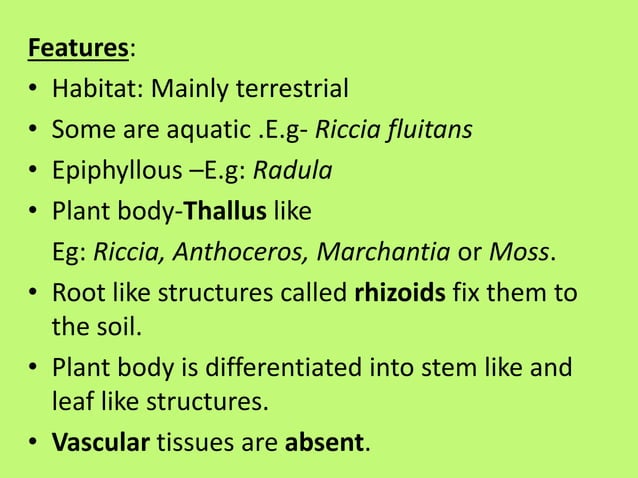 Features:

• Habitat: Mainly terrestrial
• Some are aquatic .E.g- Riccia fluitans
• Epiphyllous –E.g: Radula
• Plant body-Thallus like
Eg: Riccia, Anthoceros, Marchantia or Moss.
• Root like structures called rhizoids fix them to the soil.
• Plant body is differentiated into stem like and leaf like structures.
• Vascular tissues are absent.